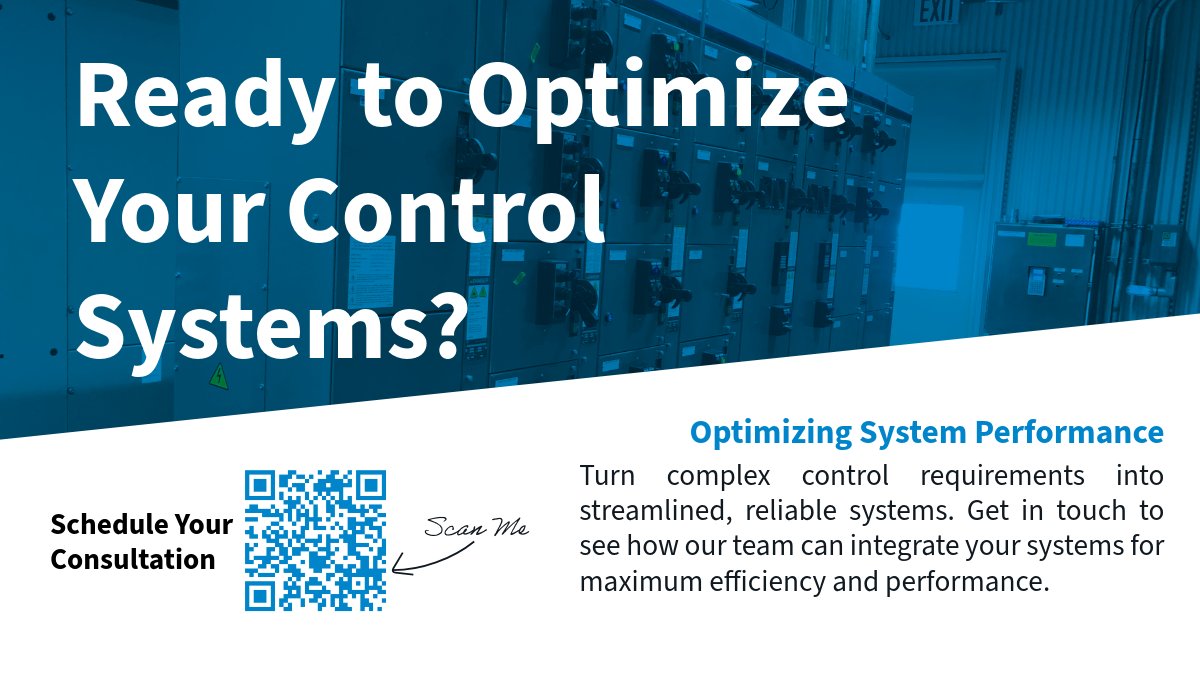 EXIT

Ready to Optimize Your Control Systems?

Optimizing System Performance

Turn complex control requirements into streamlined, reliable systems. Get in touch to see how our team can integrate your systems for maximum efficiency and performance.

Schedule Your Consultation

Scan Me